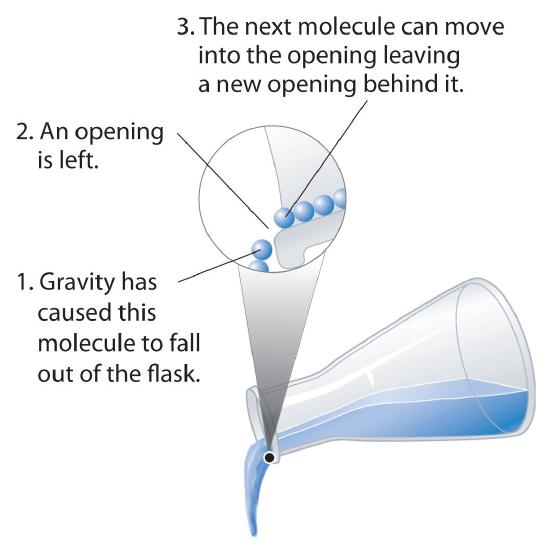 3. The next molecule can move into the opening leaving a new opening behind it.

2. An opening is left.

1. Gravity has caused this molecule to fall out of the flask.